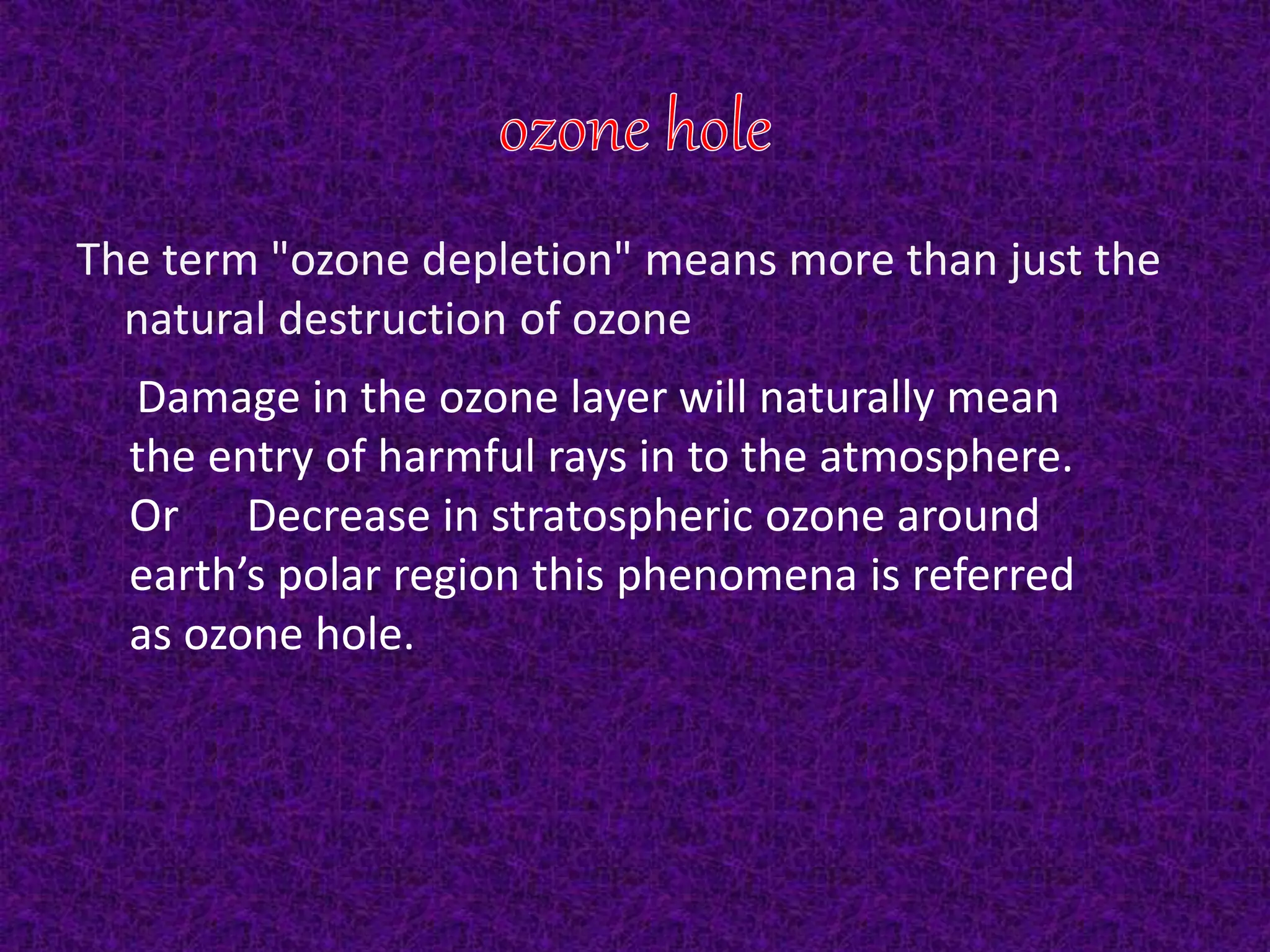 ozone hole

The term "ozone depletion" means more than just the natural destruction of ozone

Damage in the ozone layer will naturally mean the entry of harmful rays in to the atmosphere. Or Decrease in stratospheric ozone around earth’s polar region this phenomena is referred as ozone hole.